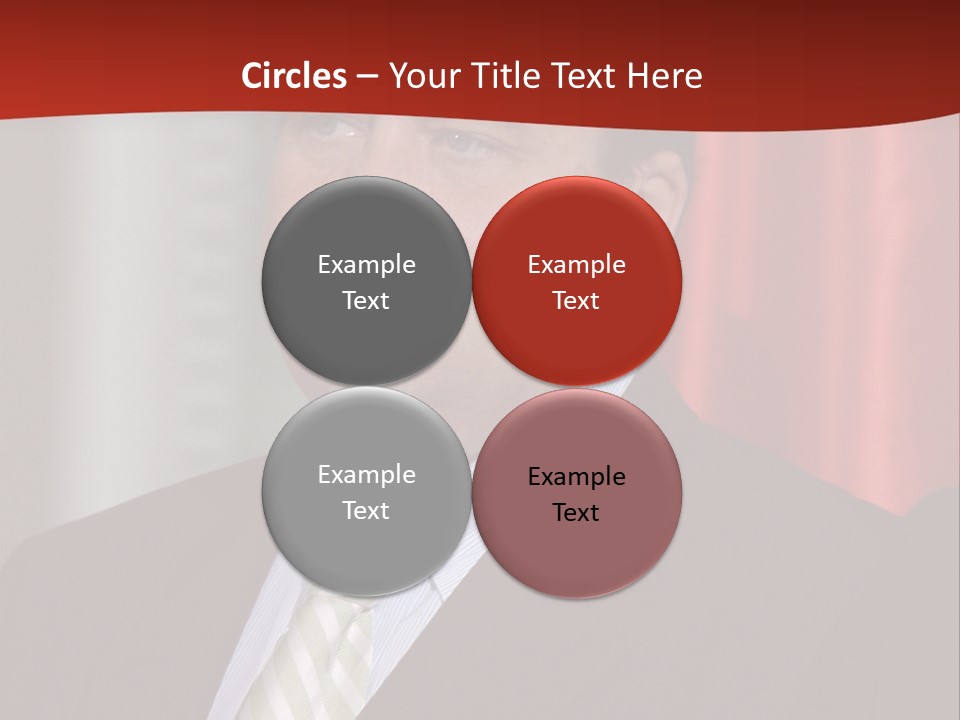 Circles – Your Title Text Here

Example Text

Example Text

Example Text

Example Text